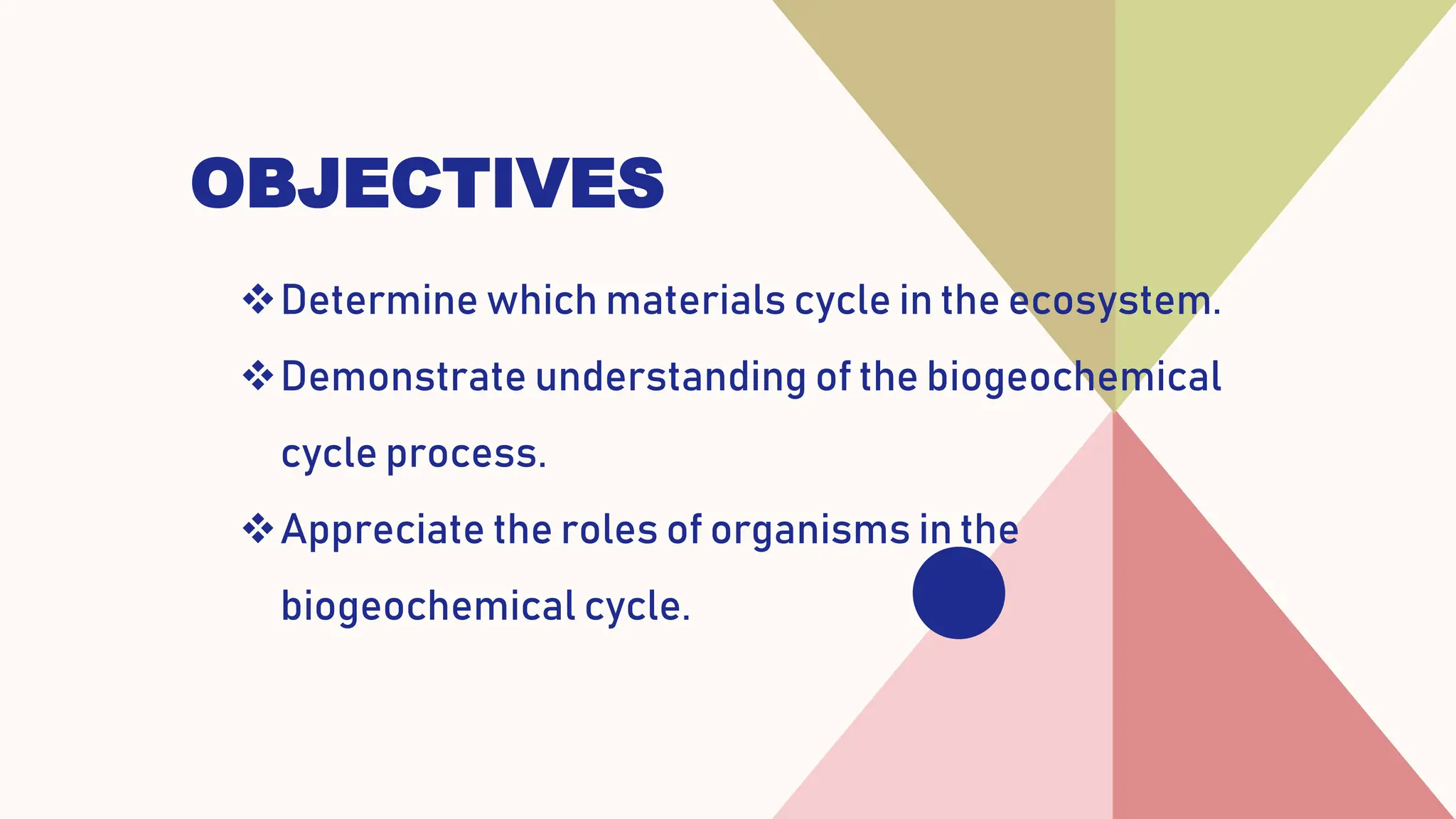 OBJECTIVES

❖ Determine which materials cycle in the ecosystem.

❖ Demonstrate understanding of the biogeochemical cycle process.

❖ Appreciate the roles of organisms in the biogeochemical cycle.